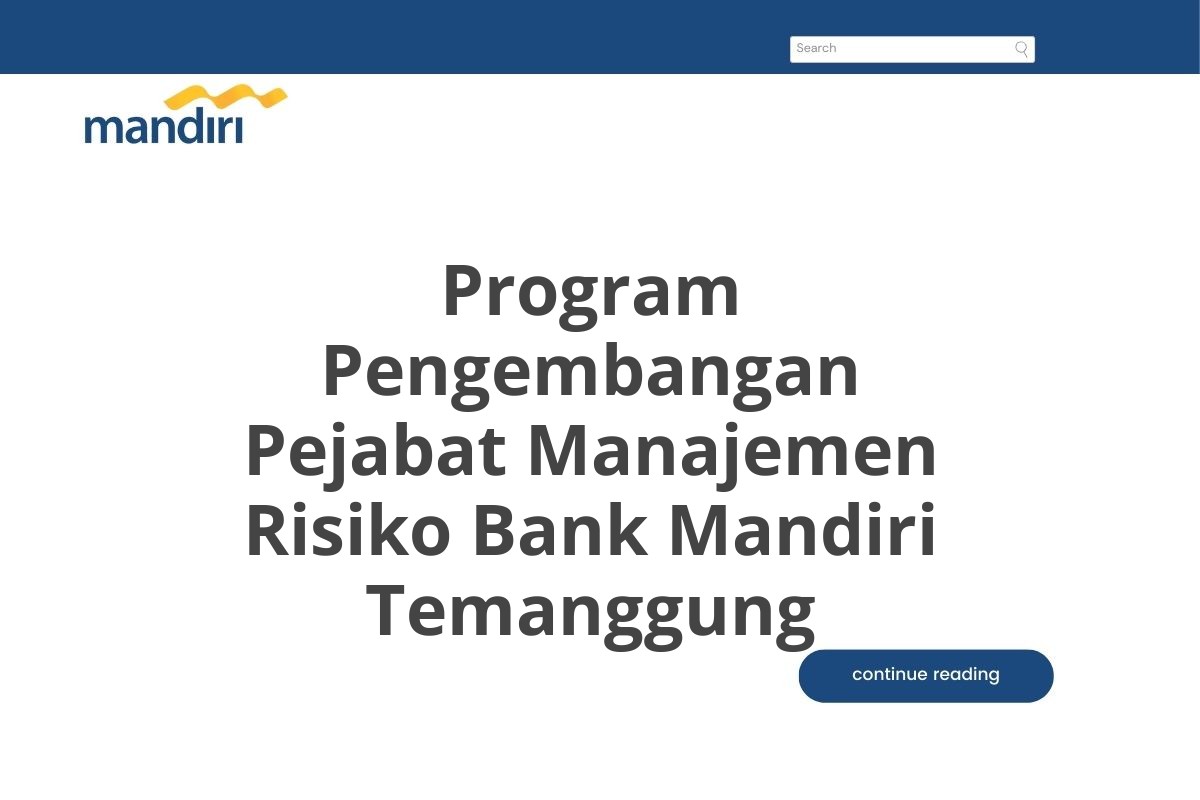 Search

mandiri

Program Pengembangan Pejabat Manajemen Risiko Bank Mandiri Temanggung

continue reading